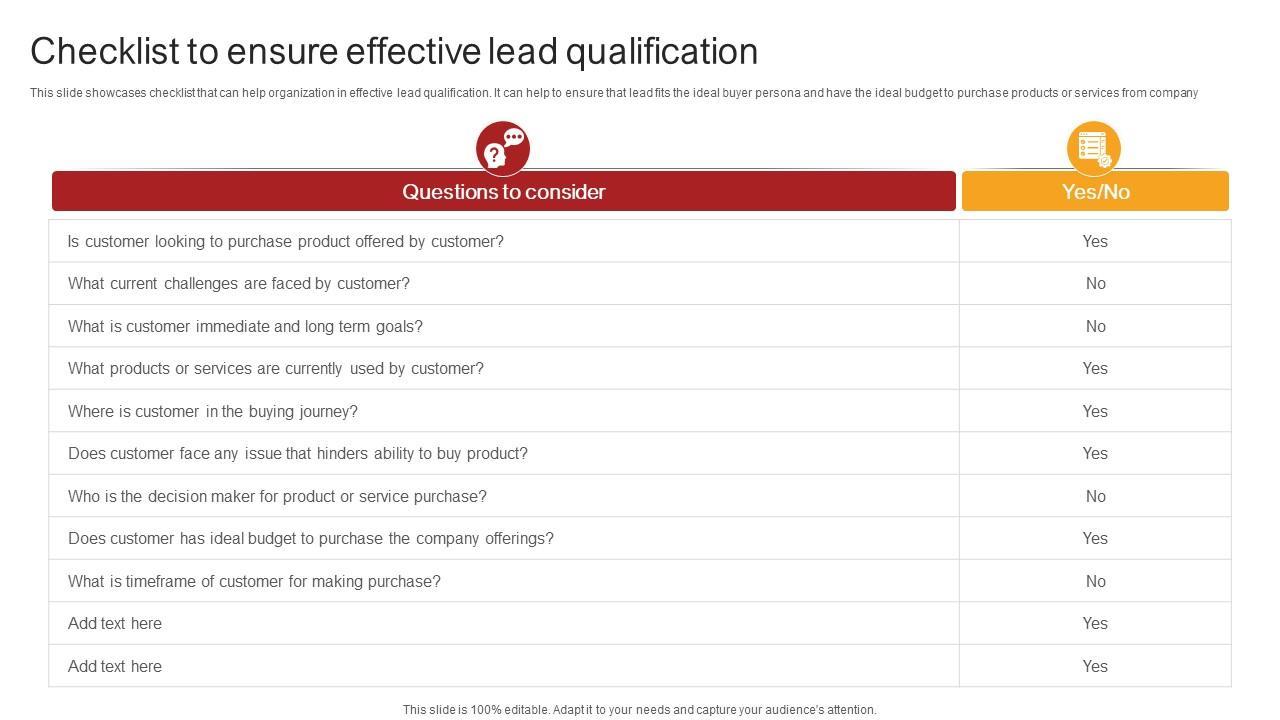 Checklist to ensure effective lead qualification

This slide showcases checklist that can help organization in effective lead qualification. It can help to ensure that lead fits the ideal buyer persona and have the ideal budget to purchase products or services from company

| Questions to consider | Yes/No |
|---|---|
| Is customer looking to purchase product offered by customer? | Yes |
| What current challenges are faced by customer? | No |
| What is customer immediate and long term goals? | No |
| What products or services are currently used by customer? | Yes |
| Where is customer in the buying journey? | Yes |
| Does customer face any issue that hinders ability to buy product? | Yes |
| Who is the decision maker for product or service purchase? | No |
| Does customer has ideal budget to purchase the company offerings? | Yes |
| What is timeframe of customer for making purchase? | No |
| Add text here | Yes |
| Add text here | Yes |

This slide is 100% editable. Adapt it to your needs and capture your audience's attention.